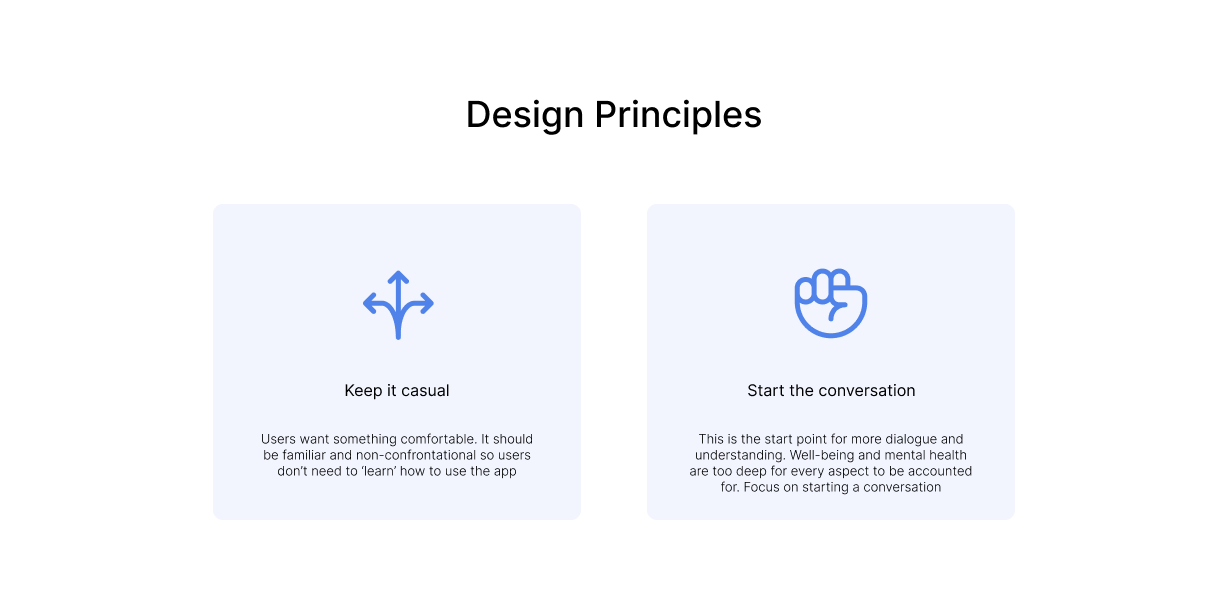 Design Principles

Keep it casual

Users want something comfortable. It should be familiar and non-confrontational so users don't need to 'learn' how to use the app

Start the conversation

This is the start point for more dialogue and understanding. Well-being and mental health are too deep for every aspect to be accounted for. Focus on starting a conversation